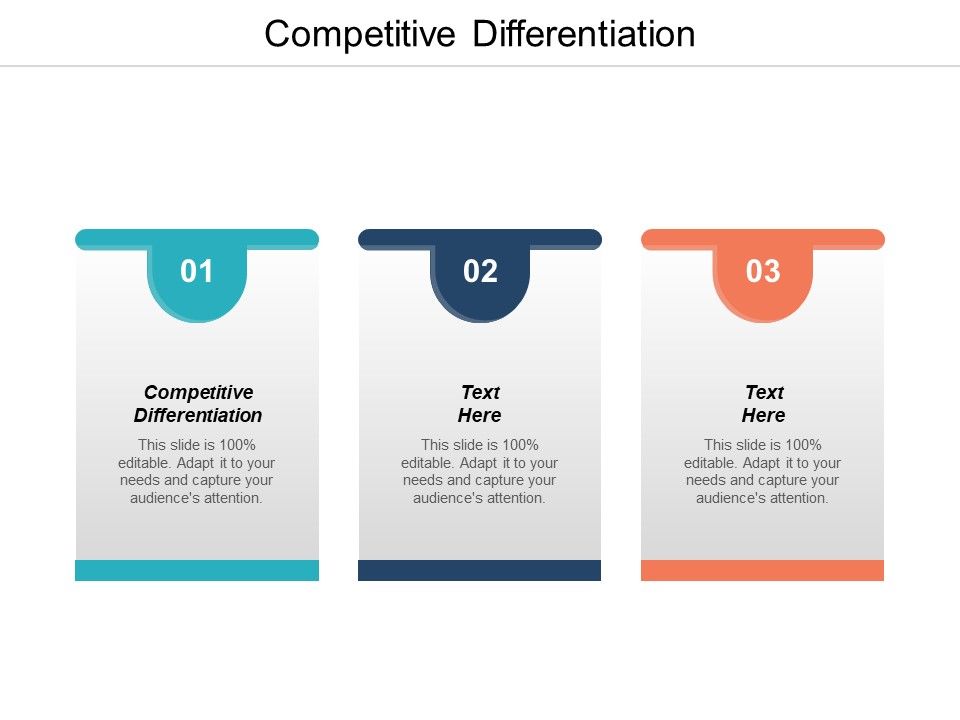 Competitive Differentiation

01

Competitive Differentiation

This slide is 100% editable. Adapt it to your needs and capture your audience's attention.

02

Text Here

This slide is 100% editable. Adapt it to your needs and capture your audience's attention.

03

Text Here

This slide is 100% editable. Adapt it to your needs and capture your audience's attention.